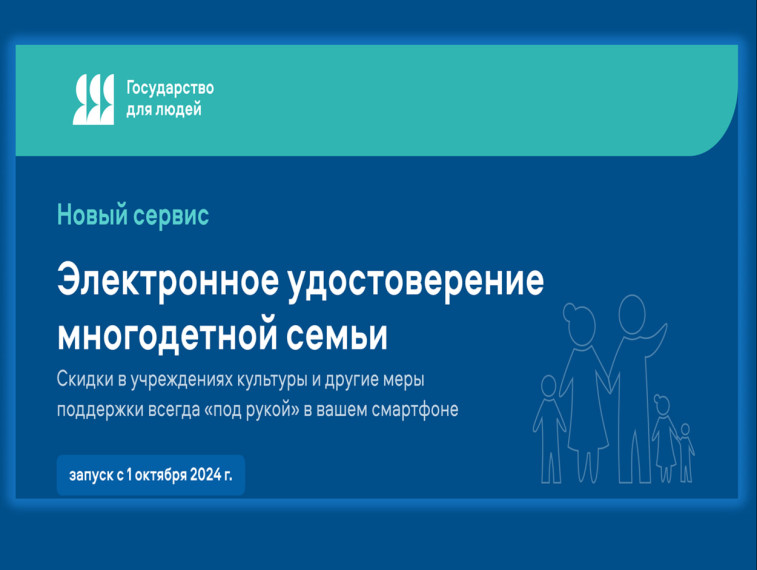 Государство для людей

Новый сервис

Электронное удостоверение многодетной семьи

Скидки в учреждениях культуры и другие меры поддержки всегда «под рукой» в вашем смартфоне

запуск с 1 октября 2024 г.